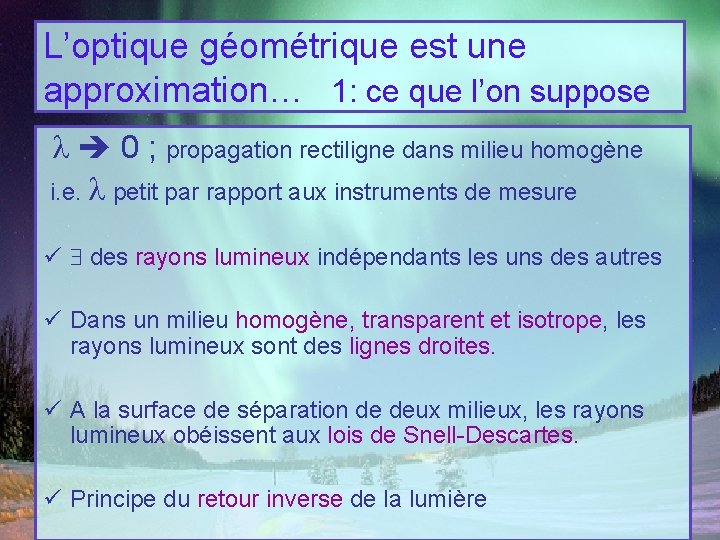 L'optique géométrique est une approximation… 1: ce que l'on suppose

$\lambda \rightarrow 0$ ; propagation rectiligne dans milieu homogène

i.e. $\lambda$ petit par rapport aux instruments de mesure

✓ $\exists$ des rayons lumineux indépendants les uns des autres

✓ Dans un milieu homogène, transparent et isotrope, les rayons lumineux sont des lignes droites.

✓ A la surface de séparation de deux milieux, les rayons lumineux obéissent aux lois de Snell-Descartes.

✓ Principe du retour inverse de la lumière